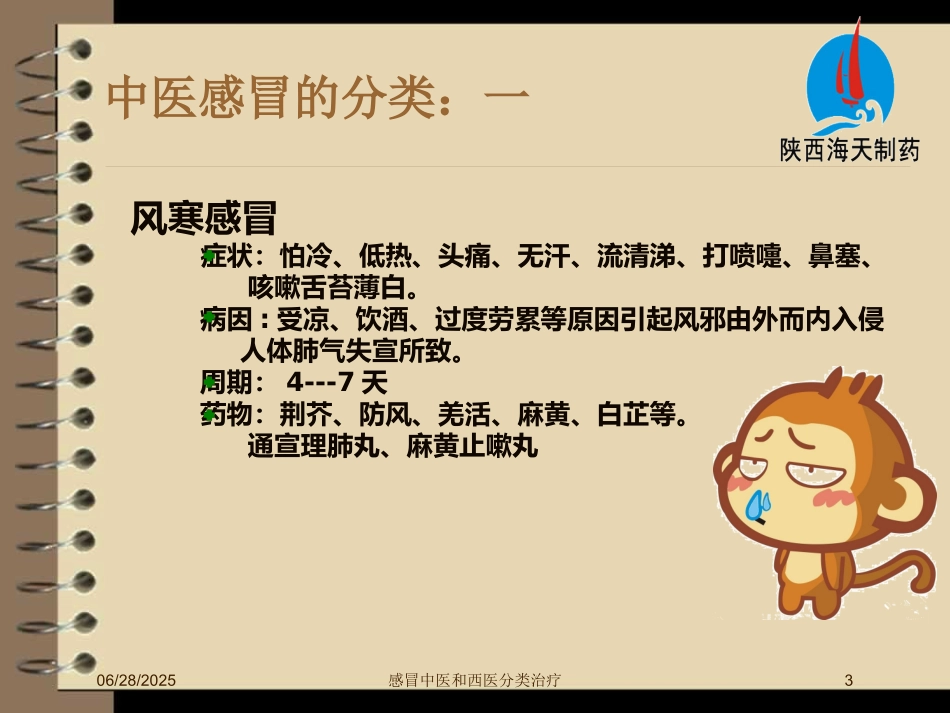 中医感冒的分类：一

陕西海天制药

风寒感冒

症状：怕冷、低热、头痛、无汗、流清涕、打喷嚏、鼻塞、咳嗽舌苔薄白。

病因：受凉、饮酒、过度劳累等原因引起风邪由外而内入侵人体肺气失宣所致。

周期： 4---7 天

药物：荆芥、防风、羌活、麻黄、白芷等。
通宣理肺丸、麻黄止嗽丸

06/28/2025 感冒中医和西医分类治疗 3